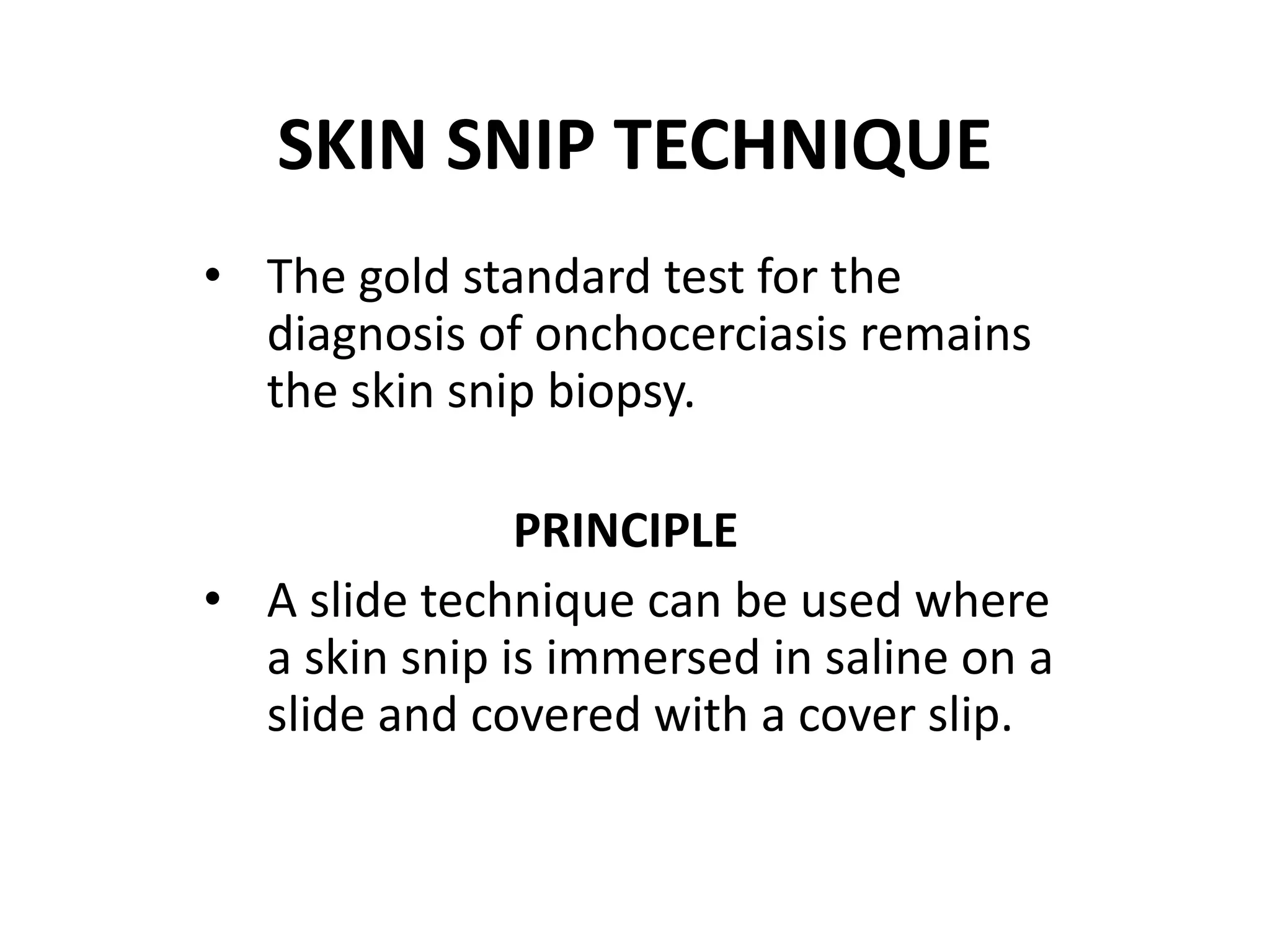 SKIN SNIP TECHNIQUE

• The gold standard test for the diagnosis of onchocerciasis remains the skin snip biopsy.

PRINCIPLE

• A slide technique can be used where a skin snip is immersed in saline on a slide and covered with a cover slip.